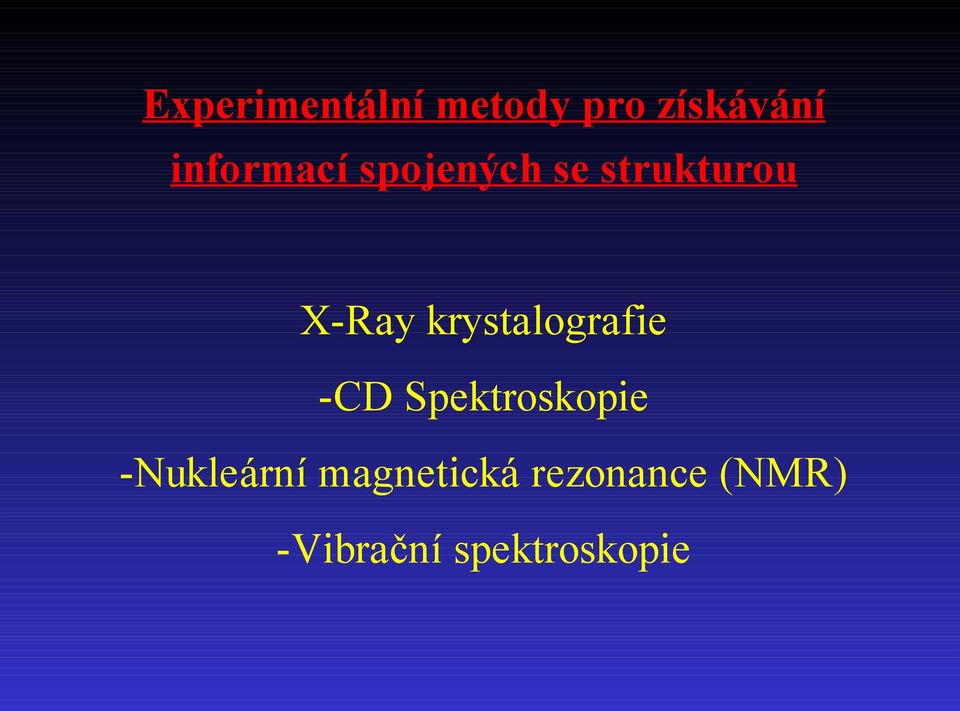 Experimentální metody pro získávání informací spojených se strukturou

X-Ray krystalografie

-CD Spektroskopie

-Nukleární magnetická rezonance (NMR)

-Vibrační spektroskopie